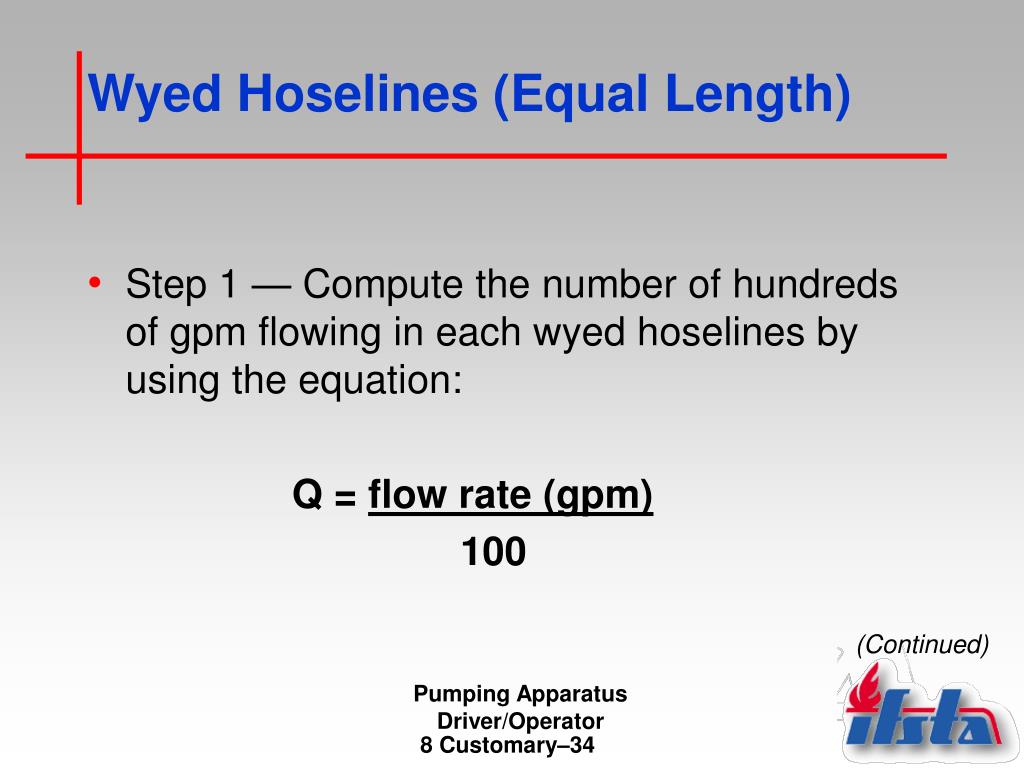 Wyed Hoselines (Equal Length)

• Step 1 — Compute the number of hundreds of gpm flowing in each wyed hoselines by using the equation:

$Q = \frac{\text{flow rate (gpm)}}{100}$

(Continued)

Pumping Apparatus Driver/Operator
8 Customary–34

ifsta